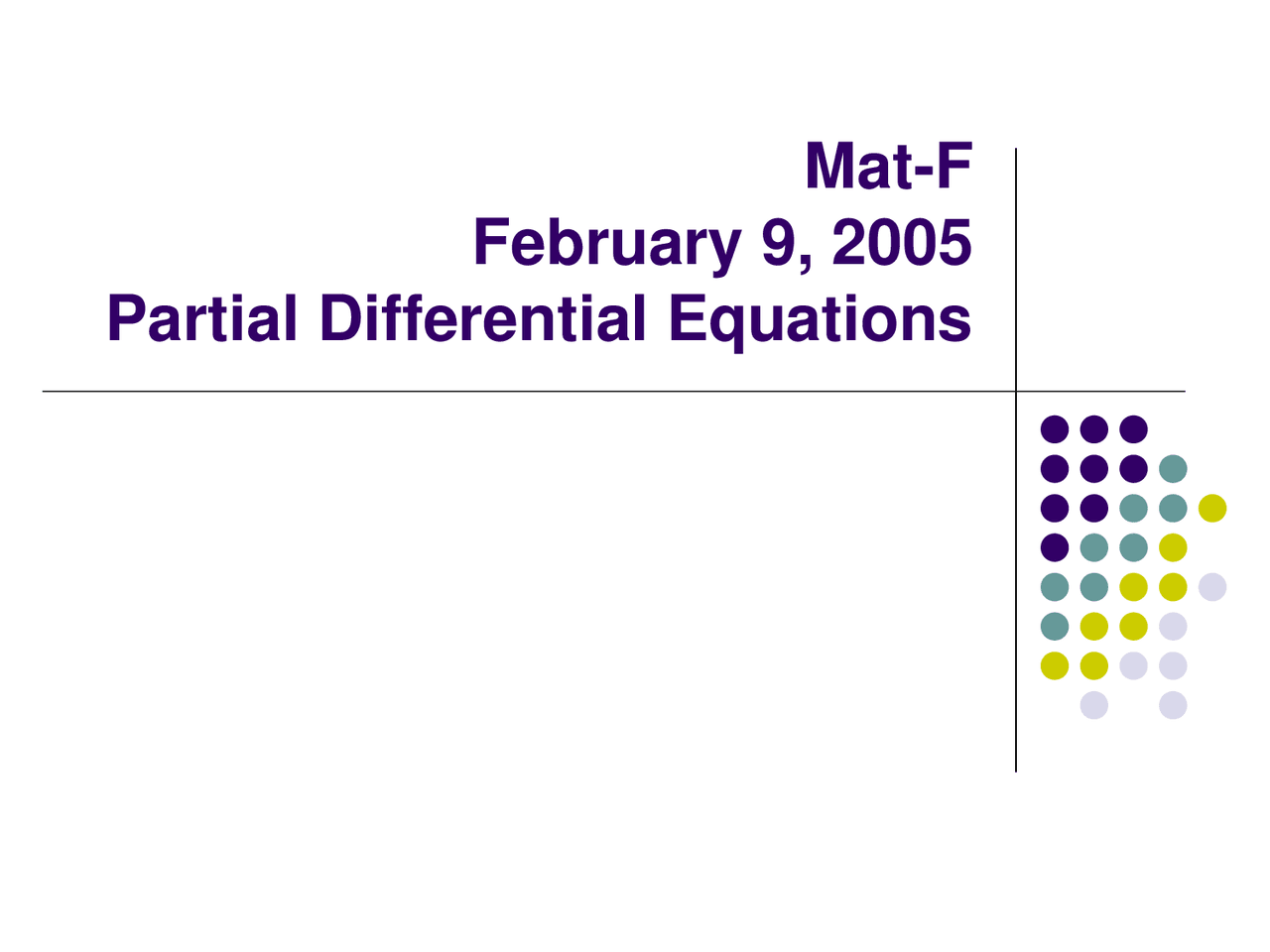 Mat-F
February 9, 2005
Partial Differential Equations